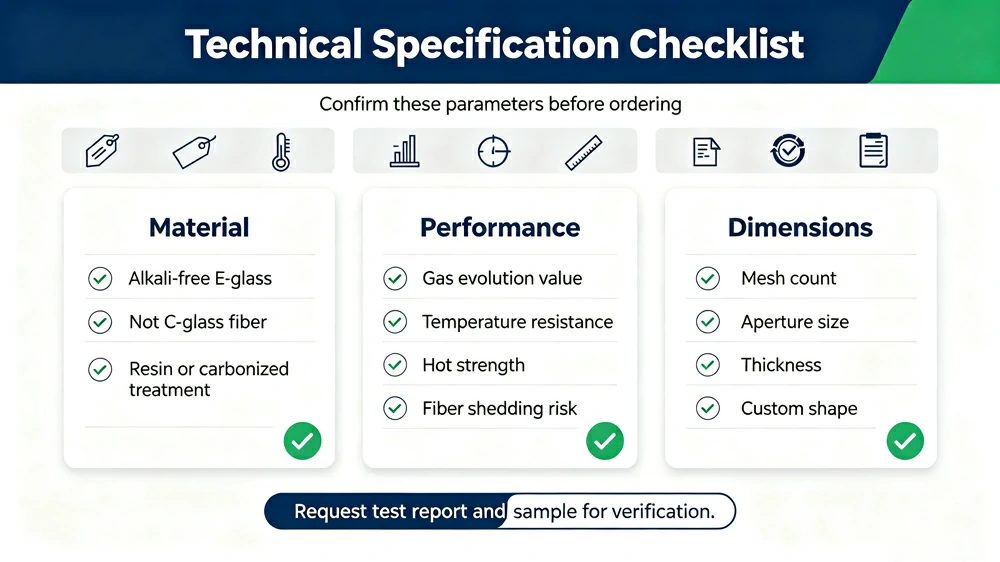 Technical Specification Checklist

Confirm these parameters before ordering

Material

Alkali-free E-glass

Not C-glass fiber

Resin or carbonized treatment

Performance

Gas evolution value

Temperature resistance

Hot strength

Fiber shedding risk

Dimensions

Mesh count

Aperture size

Thickness

Custom shape

Request test report and sample for verification.